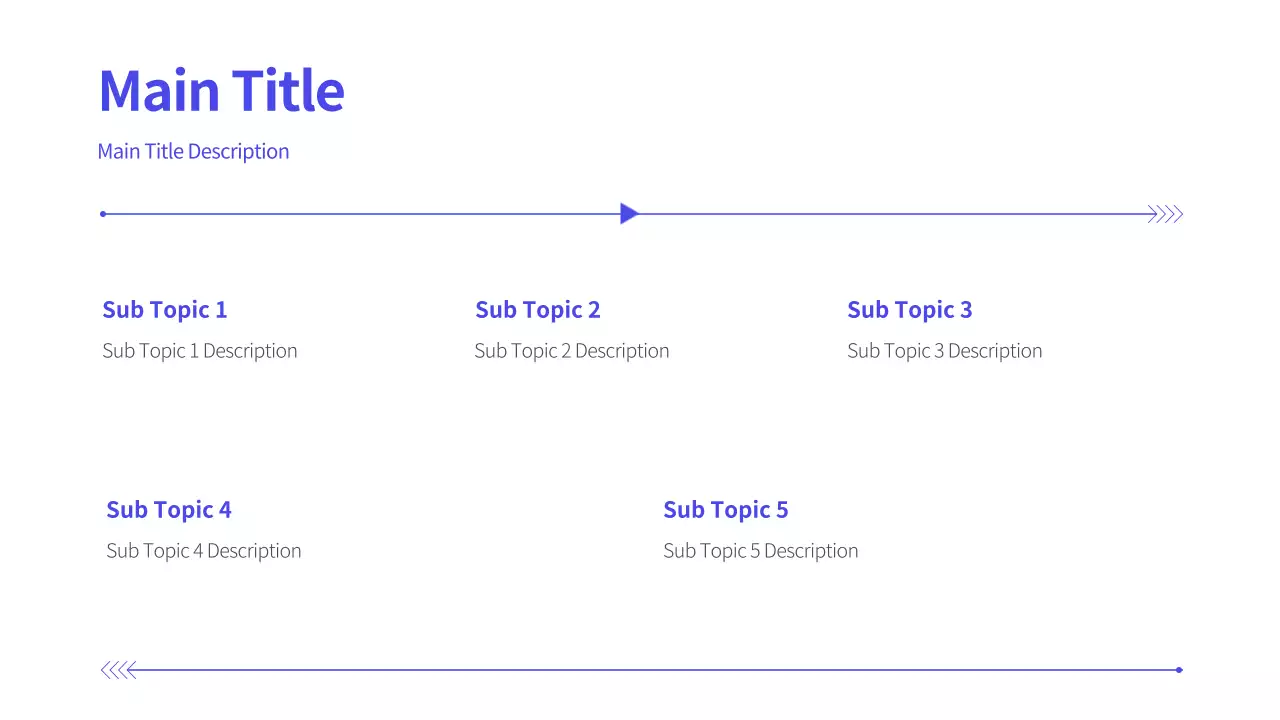 Main Title

Main Title Description

Sub Topic 1

Sub Topic 1 Description

Sub Topic 2

Sub Topic 2 Description

Sub Topic 3

Sub Topic 3 Description

Sub Topic 4

Sub Topic 4 Description

Sub Topic 5

Sub Topic 5 Description